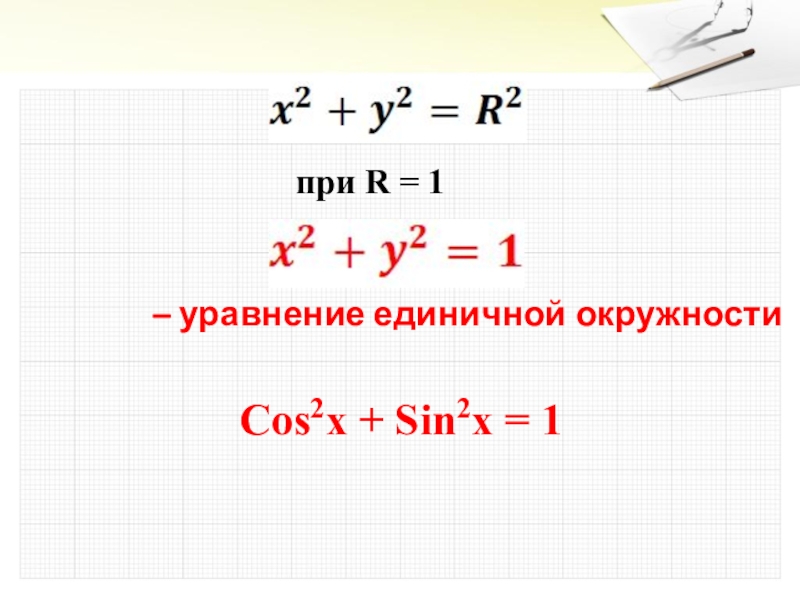 $x^2 + y^2 = R^2$

при R = 1

$x^2 + y^2 = 1$

– уравнение единичной окружности

$Cos^2x + Sin^2x = 1$